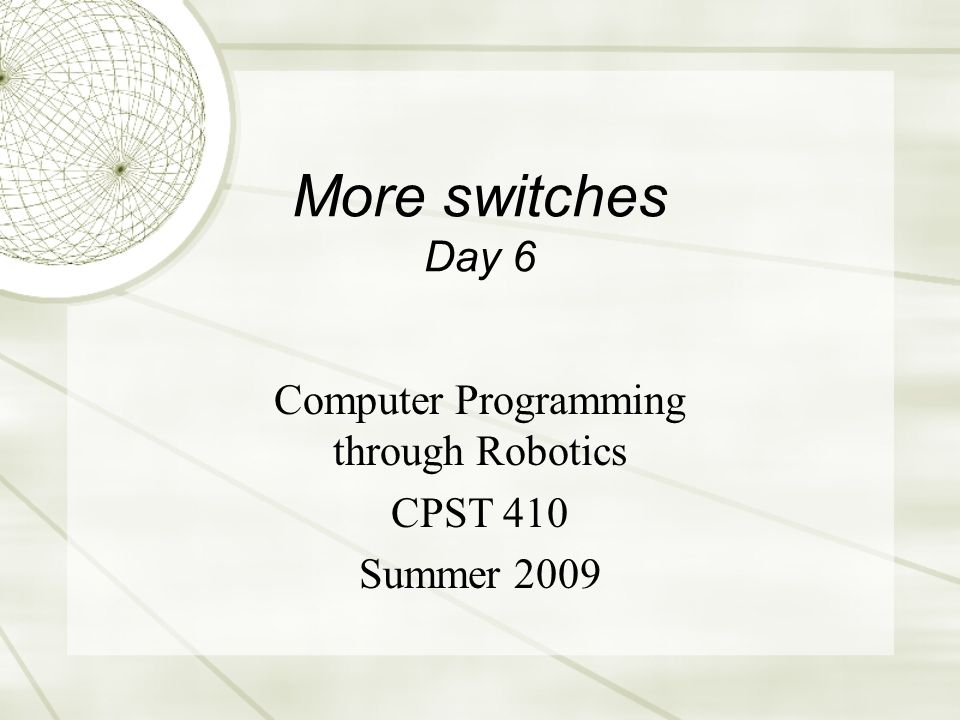 More switches
Day 6

Computer Programming through Robotics
CPST 410
Summer 2009